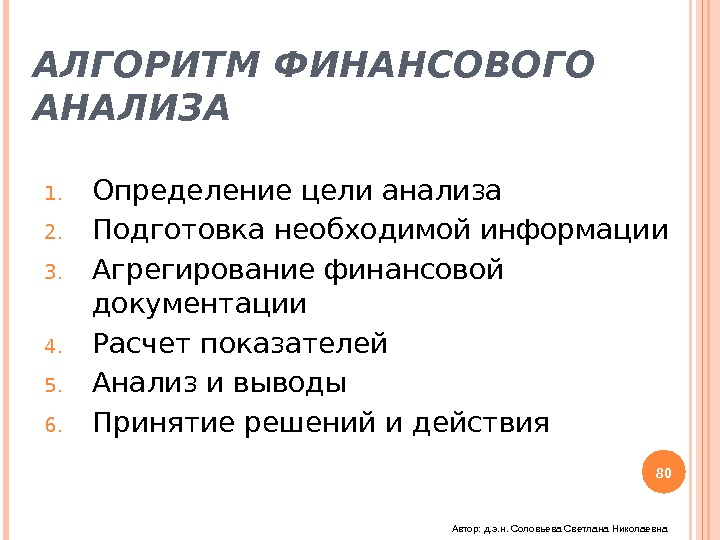 АЛГОРИТМ ФИНАНСОВОГО АНАЛИЗА

1. Определение цели анализа
2. Подготовка необходимой информации
3. Агрегирование финансовой документации
4. Расчет показателей
5. Анализ и выводы
6. Принятие решений и действия

80

Автор: д.э.н. Соловьева Светлана Николаевна